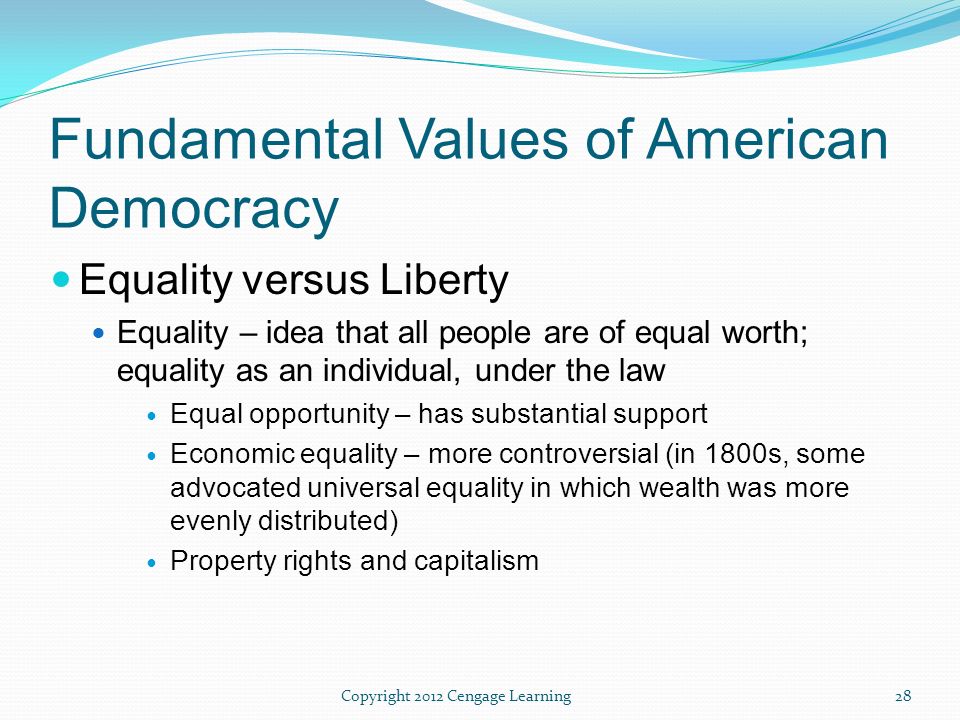 Fundamental Values of American Democracy

Equality versus Liberty

Equality – idea that all people are of equal worth; equality as an individual, under the law

Equal opportunity – has substantial support

Economic equality – more controversial (in 1800s, some advocated universal equality in which wealth was more evenly distributed)

Property rights and capitalism

Copyright 2012 Cengage Learning

28